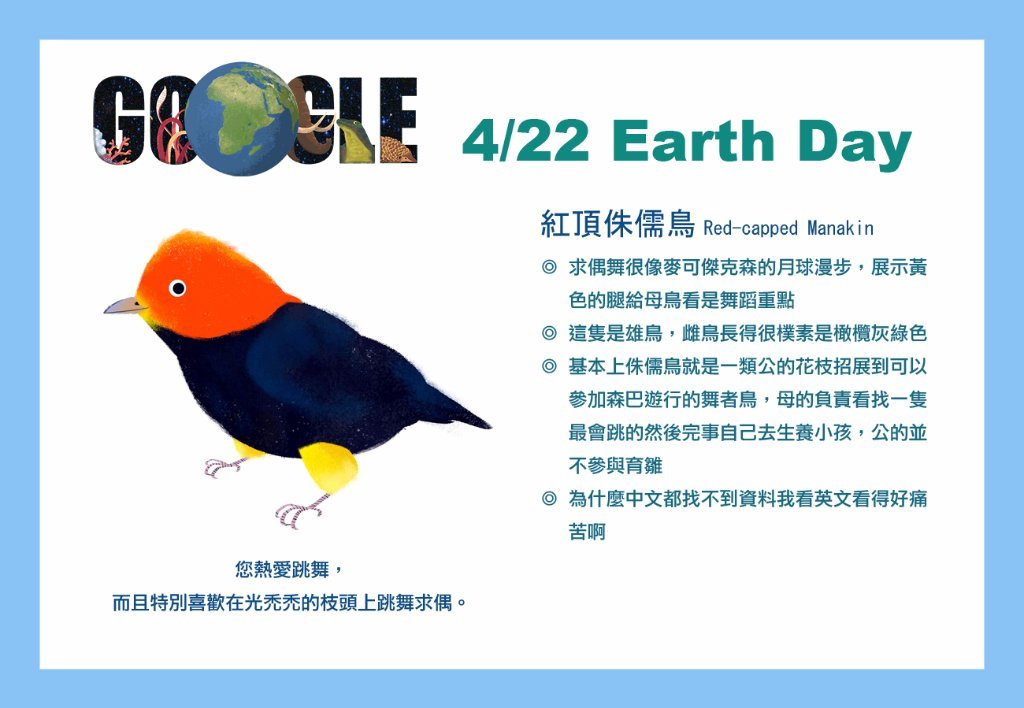 GOOGLE

4/22 Earth Day

紅頂侏儒鳥 Red-capped Manakin

◎ 求偶舞很像麥可傑克森的月球漫步，展示黃色的腿給母鳥看是舞蹈重點

◎ 這隻是雄鳥，雌鳥長得很樸素是橄欖灰綠色

◎ 基本上侏儒鳥就是一類公的花枝招展到可以參加森巴遊行的舞者鳥，母的負責看找一隻最會跳的然後完事自己去生養小孩，公的並不參與育雛

◎ 為什麼中文都找不到資料我看英文看得好痛苦啊

您熱愛跳舞，
而且特別喜歡在光禿禿的枝頭上跳舞求偶。